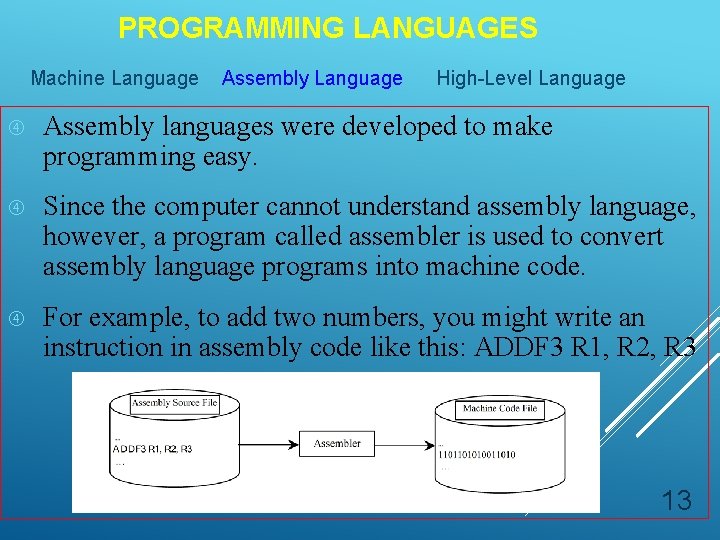 PROGRAMMING LANGUAGES

Machine Language Assembly Language High-Level Language

④ Assembly languages were developed to make programming easy.

④ Since the computer cannot understand assembly language, however, a program called assembler is used to convert assembly language programs into machine code.

④ For example, to add two numbers, you might write an instruction in assembly code like this: ADDF3 R1, R2, R3

Assembly Source File
...
ADDF3 R1, R2, R3
...

Assembler

Machine Code File
...
1101101010011010
...

13